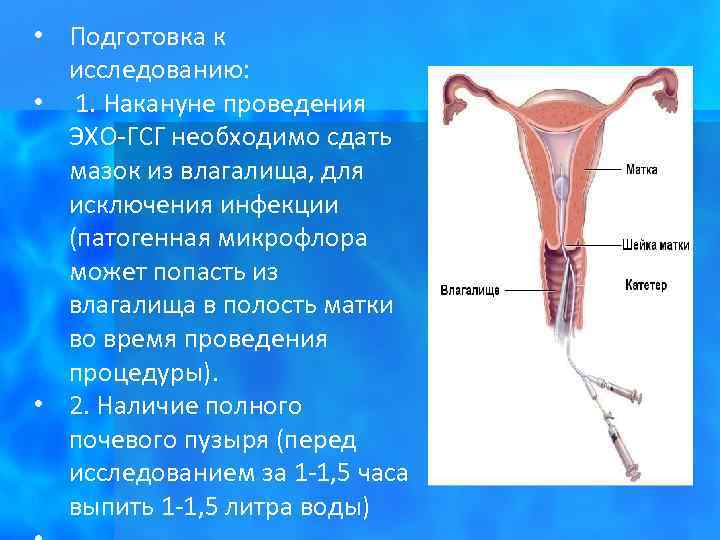 • Подготовка к исследованию:

• 1. Накануне проведения ЭХО-ГСГ необходимо сдать мазок из влагалища, для исключения инфекции (патогенная микрофлора может попасть из влагалища в полость матки во время проведения процедуры).

• 2. Наличие полного почевого пузыря (перед исследованием за 1-1,5 часа выпить 1-1,5 литра воды)

•

Матка

Шейка матки

Влагалище

Катетер